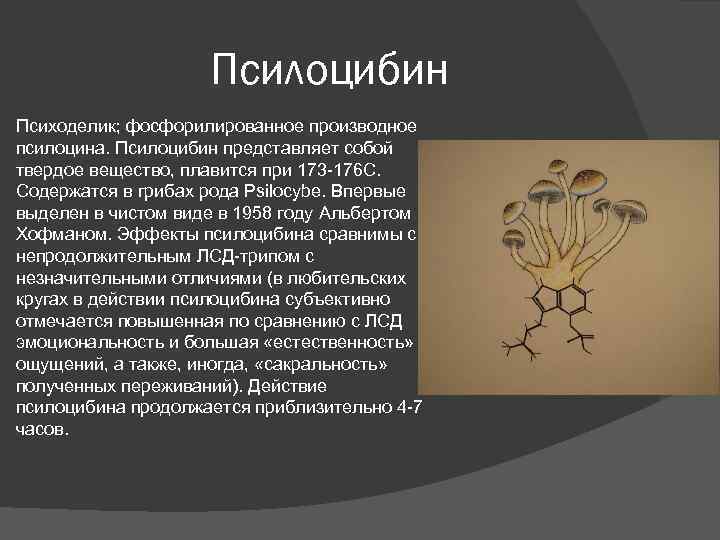 Псилоцибин

Психоделик; фосфорилированное производное псилоцина. Псилоцибин представляет собой твердое вещество, плавится при 173-176С. Содержатся в грибах рода Psilocybe. Впервые выделен в чистом виде в 1958 году Альбертом Хофманом. Эффекты псилоцибина сравнимы с непродолжительным ЛСД-трипом с незначительными отличиями (в любительских кругах в действии псилоцибина субъективно отмечается повышенная по сравнению с ЛСД эмоциональность и большая «естественность» ощущений, а также, иногда, «сакральность» полученных переживаний). Действие псилоцибина продолжается приблизительно 4-7 часов.